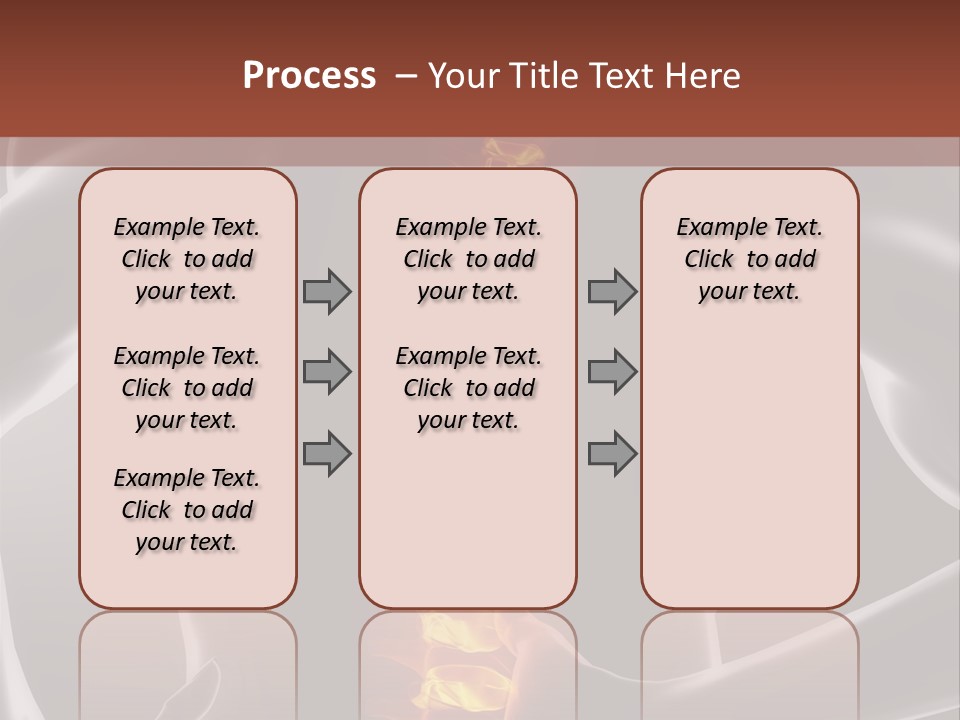 Process – Your Title Text Here

Example Text. Click to add your text.

Example Text. Click to add your text.

Example Text. Click to add your text.

Example Text. Click to add your text.

Example Text. Click to add your text.

Example Text. Click to add your text.